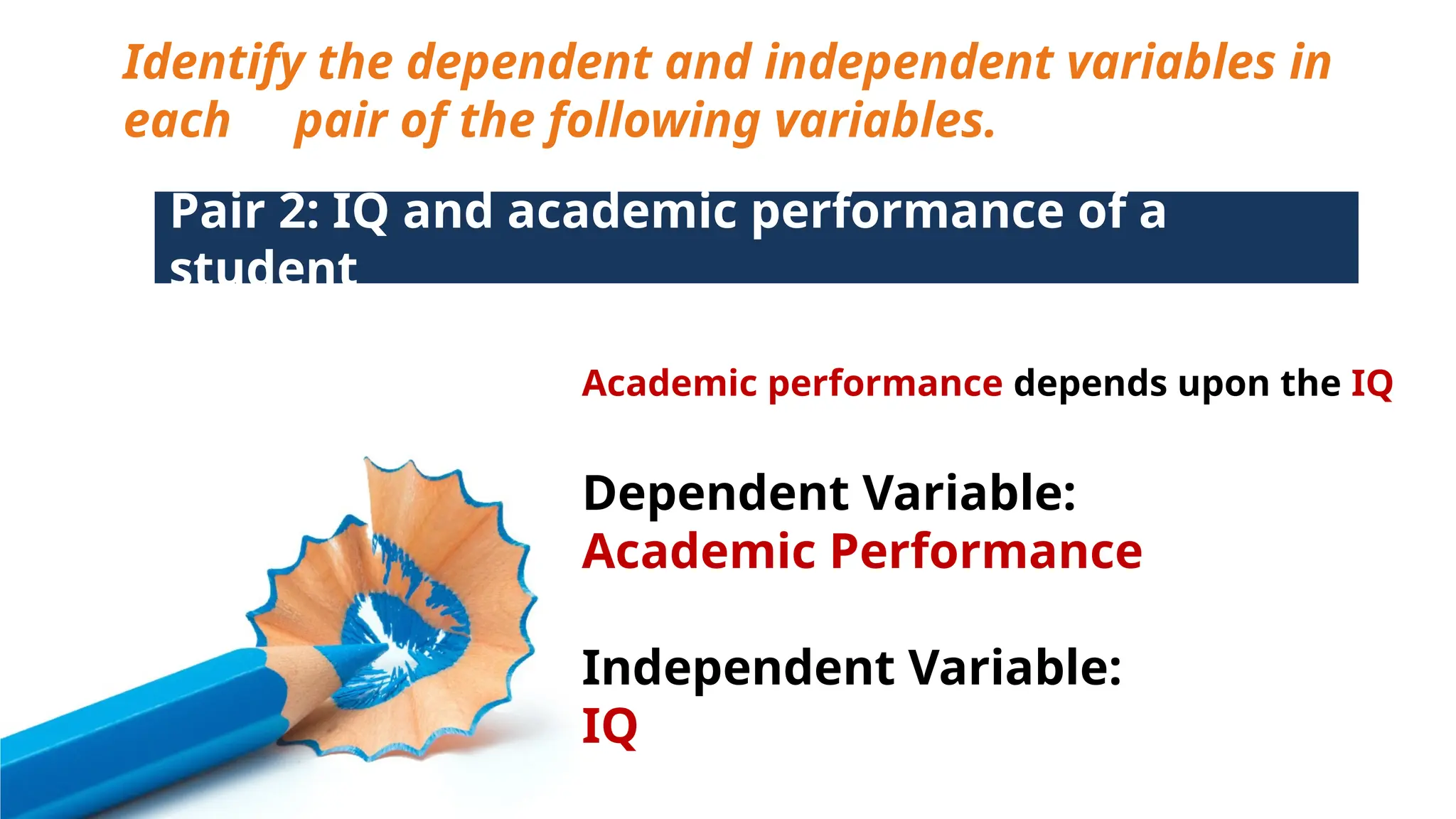 Identify the dependent and independent variables in each pair of the following variables.

Pair 2: IQ and academic performance of a student

Academic performance depends upon the IQ

Dependent Variable:
Academic Performance

Independent Variable:
IQ